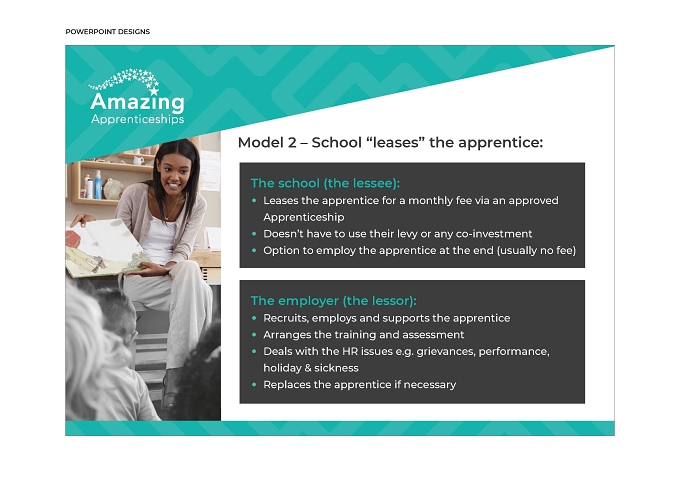 POWERPOINT DESIGNS

Amazing
Apprenticeships

Model 2 – School "leases" the apprentice:

The school (the lessee):
• Leases the apprentice for a monthly fee via an approved Apprenticeship
• Doesn't have to use their levy or any co-investment
• Option to employ the apprentice at the end (usually no fee)

The employer (the lessor):
• Recruits, employs and supports the apprentice
• Arranges the training and assessment
• Deals with the HR issues e.g. grievances, performance, holiday & sickness
• Replaces the apprentice if necessary